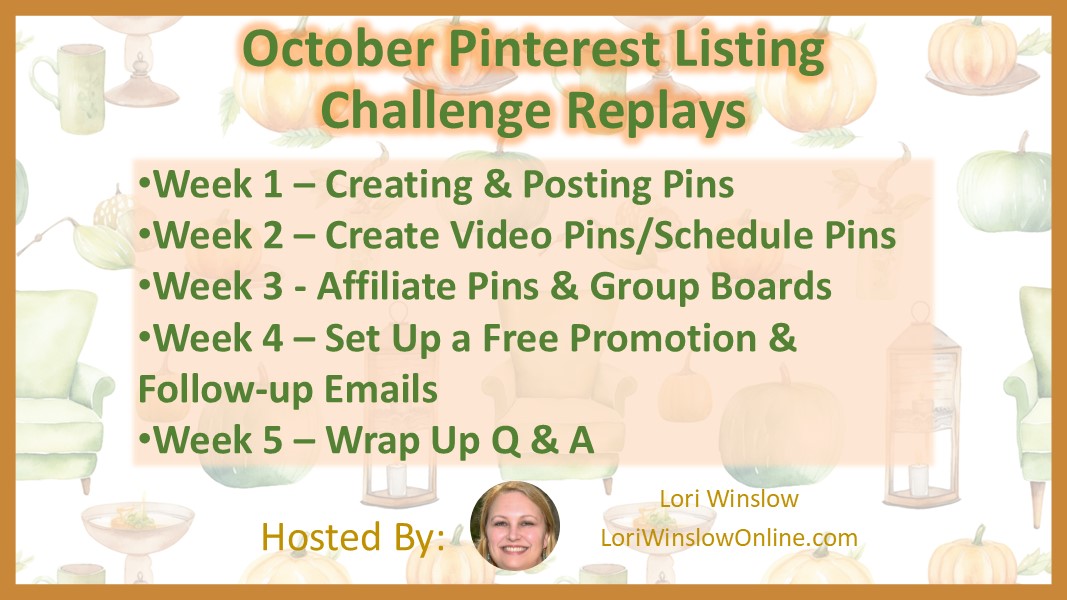 October Pinterest Listing Challenge Replays

•Week 1 – Creating & Posting Pins
•Week 2 – Create Video Pins/Schedule Pins
•Week 3 - Affiliate Pins & Group Boards
•Week 4 – Set Up a Free Promotion & Follow-up Emails
•Week 5 – Wrap Up Q & A

Hosted By:

Lori Winslow
LoriWinslowOnline.com